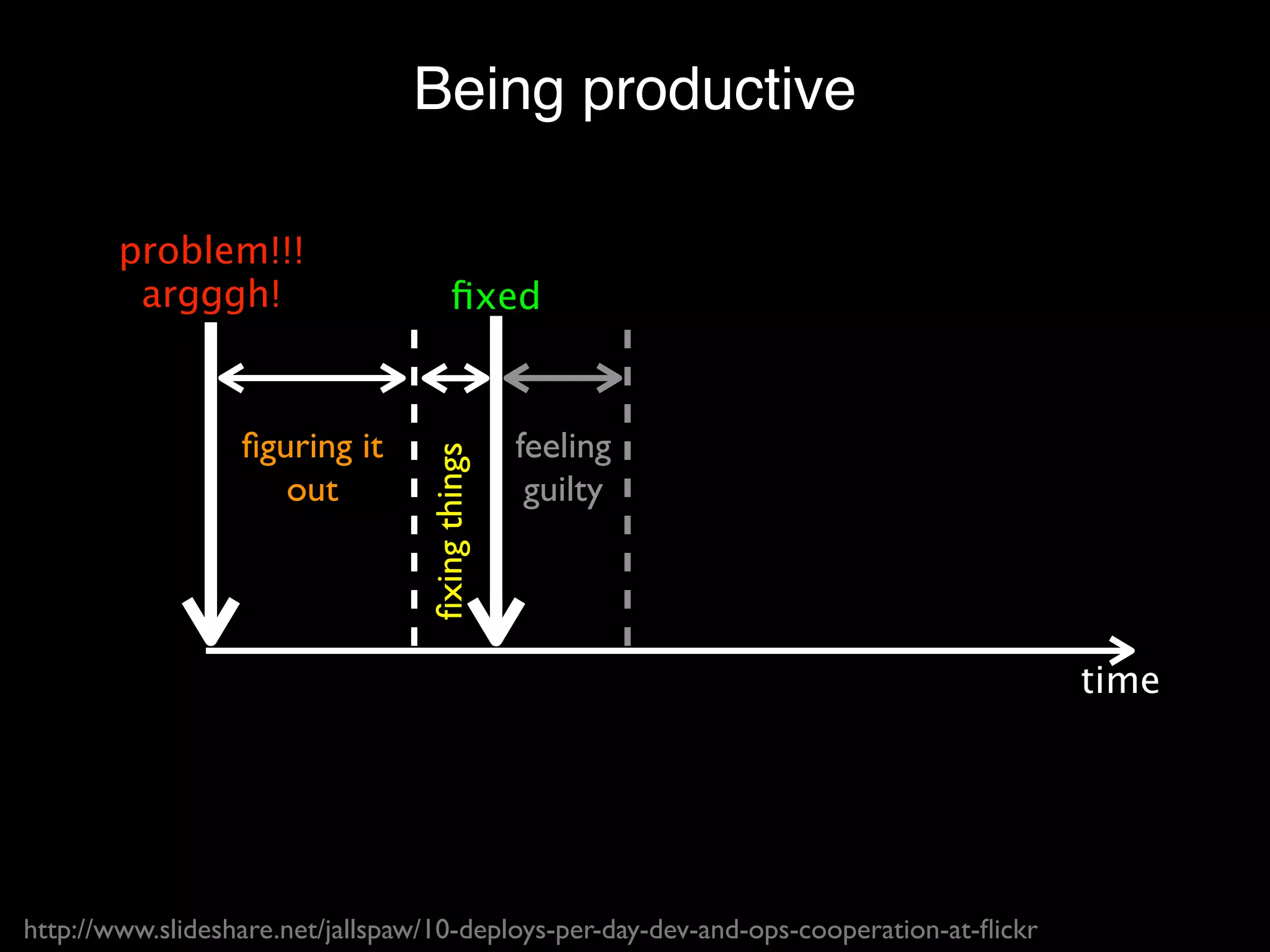 Being productive

problem!!!
argggh!

fixed

figuring it out

fixing things

feeling guilty

time

http://www.slideshare.net/jallspaw/10-deploys-per-day-dev-and-ops-cooperation-at-flickr